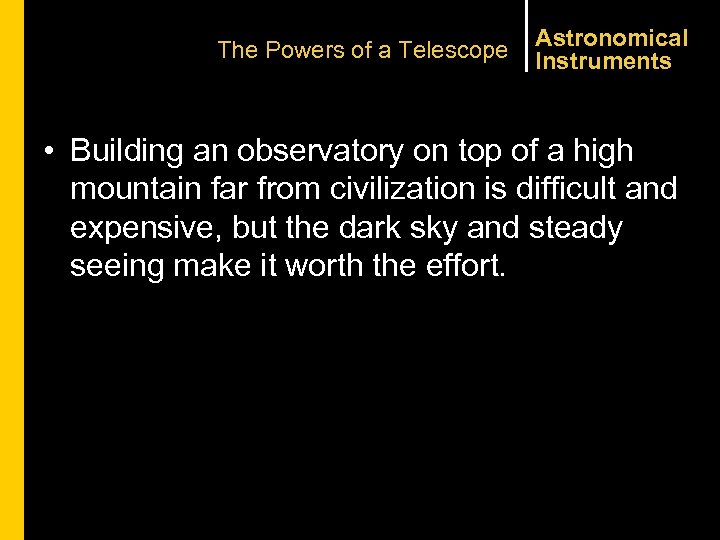 The Powers of a Telescope

Astronomical Instruments

• Building an observatory on top of a high mountain far from civilization is difficult and expensive, but the dark sky and steady seeing make it worth the effort.